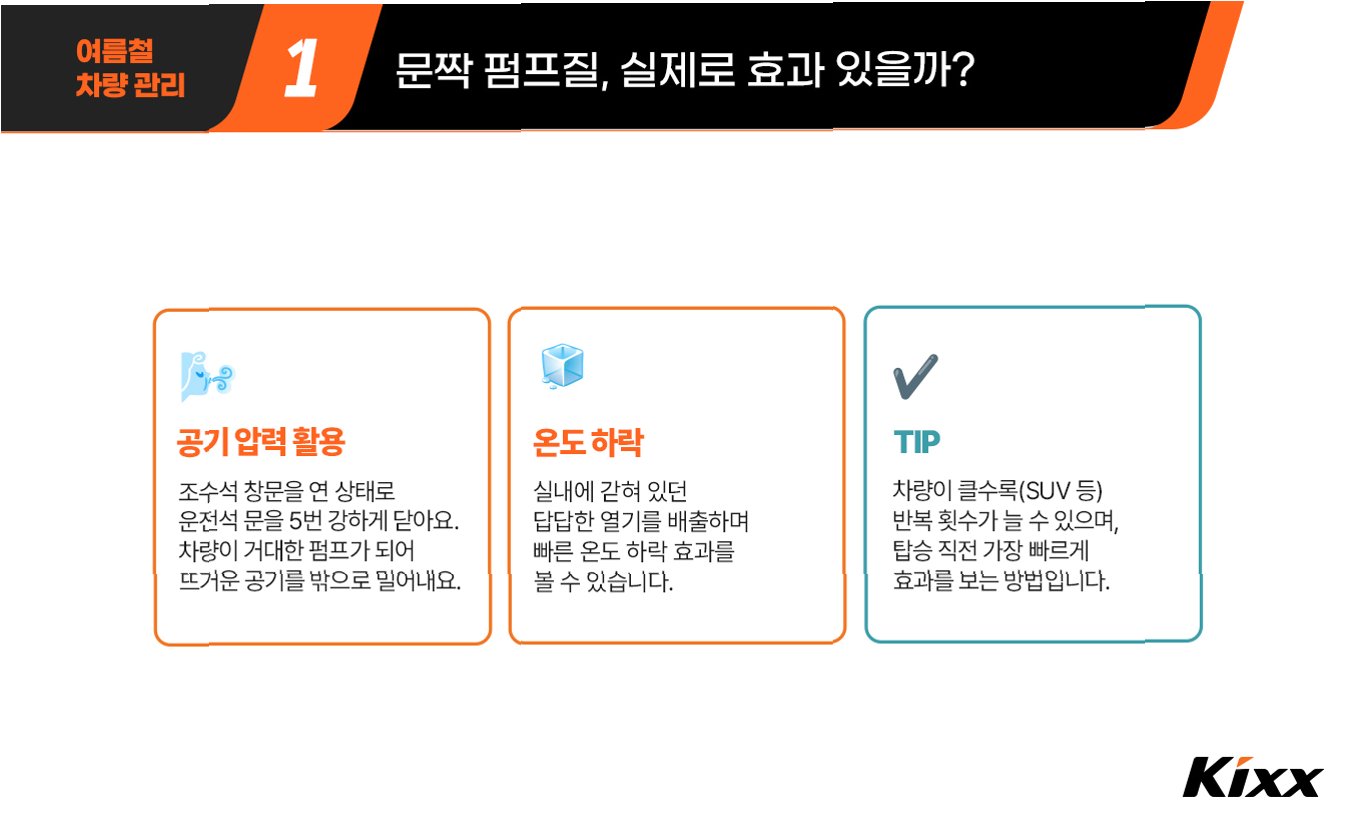 여름철 차량 관리

1

문짝 펌프질, 실제로 효과 있을까?

공기 압력 활용

조수석 창문을 연 상태로 운전석 문을 5번 강하게 닫아요. 차량이 거대한 펌프가 되어 뜨거운 공기를 밖으로 밀어내요.

온도 하락

실내에 갇혀 있던 답답한 열기를 배출하며 빠른 온도 하락 효과를 볼 수 있습니다.

TIP

차량이 클수록(SUV 등) 반복 횟수가 늘 수 있으며, 탑승 직전 가장 빠르게 효과를 보는 방법입니다.

Kixx